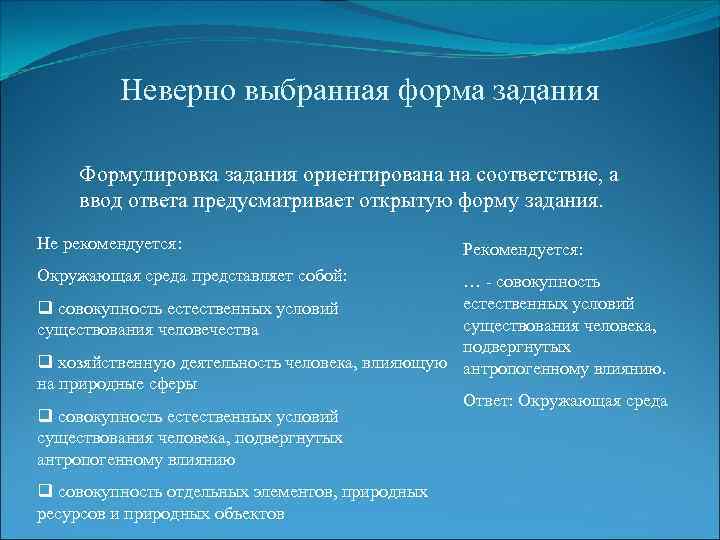 Неверно выбранная форма задания

Формулировка задания ориентирована на соответствие, а ввод ответа предусматривает открытую форму задания.

Не рекомендуется:

Окружающая среда представляет собой:

❑ совокупность естественных условий существования человечества

❑ хозяйственную деятельность человека, влияющую на природные сферы

❑ совокупность естественных условий существования человека, подвергнутых антропогенному влиянию

❑ совокупность отдельных элементов, природных ресурсов и природных объектов

Рекомендуется:

… - совокупность естественных условий существования человека, подвергнутых антропогенному влиянию.

Ответ: Окружающая среда